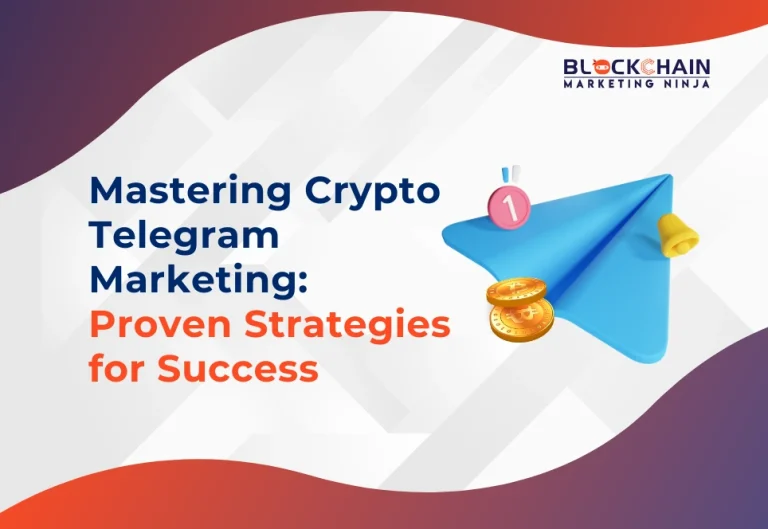 BLOCKCHAIN
MARKETING NINJA

Mastering Crypto Telegram Marketing: Proven Strategies for Success

1